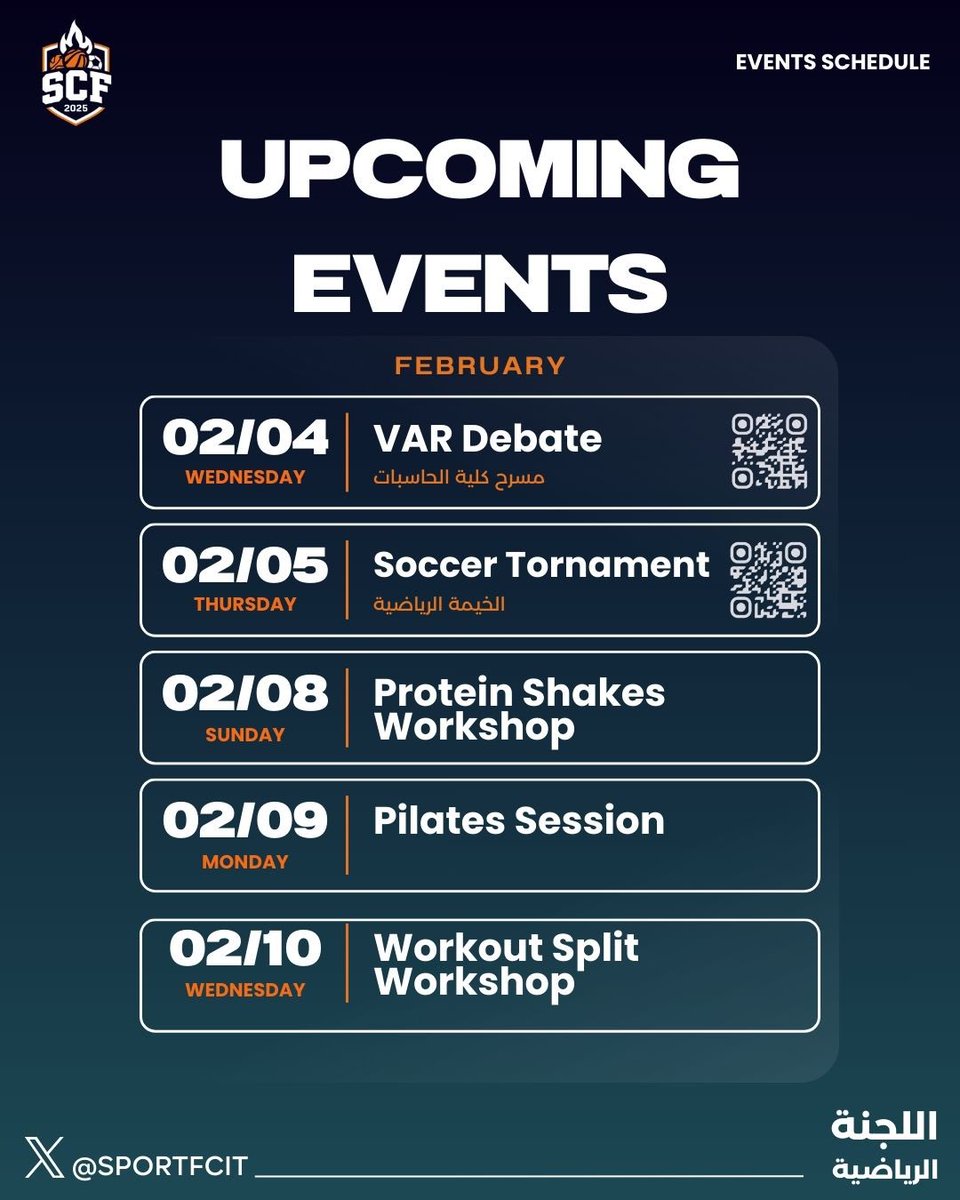 SCF
2025

EVENTS SCHEDULE

UPCOMING EVENTS

FEBRUARY

02/04
WEDNESDAY
VAR Debate
مسرح كلية الحاسبات

02/05
THURSDAY
Soccer Tornament
الخيمة الرياضية

02/08
SUNDAY
Protein Shakes Workshop

02/09
MONDAY
Pilates Session

02/10
WEDNESDAY
Workout Split Workshop

@SPORTFCIT

اللجنة الرياضية